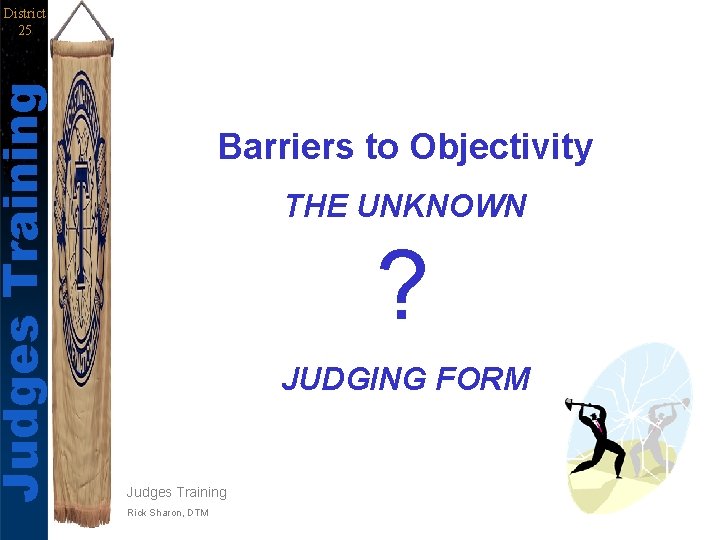 District 25

Judges Training

Barriers to Objectivity

THE UNKNOWN

?

JUDGING FORM

Judges Training

Rick Sharon, DTM